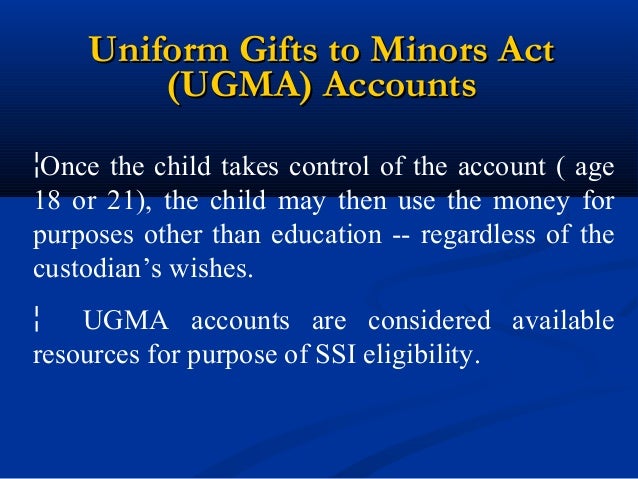 Uniform Gifts to Minors Act (UGMA) Accounts

¦Once the child takes control of the account ( age 18 or 21), the child may then use the money for purposes other than education -- regardless of the custodian's wishes.

¦ UGMA accounts are considered available resources for purpose of SSI eligibility.